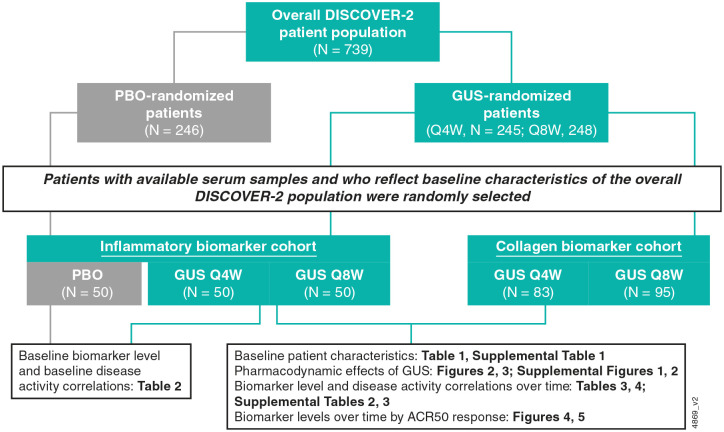 Overall DISCOVER-2 patient population
(N = 739)

PBO-randomized patients
(N = 246)

GUS-randomized patients
(Q4W, N = 245; Q8W, 248)

Patients with available serum samples and who reflect baseline characteristics of the overall DISCOVER-2 population were randomly selected

Inflammatory biomarker cohort

PBO
(N = 50)

GUS Q4W
(N = 50)

GUS Q8W
(N = 50)

Collagen biomarker cohort

GUS Q4W
(N = 83)

GUS Q8W
(N = 95)

Baseline biomarker level and baseline disease activity correlations: Table 2

Baseline patient characteristics: Table 1, Supplemental Table 1
Pharmacodynamic effects of GUS: Figures 2, 3; Supplemental Figures 1, 2
Biomarker level and disease activity correlations over time: Tables 3, 4; Supplemental Tables 2, 3
Biomarker levels over time by ACR50 response: Figures 4, 5

4869_v2